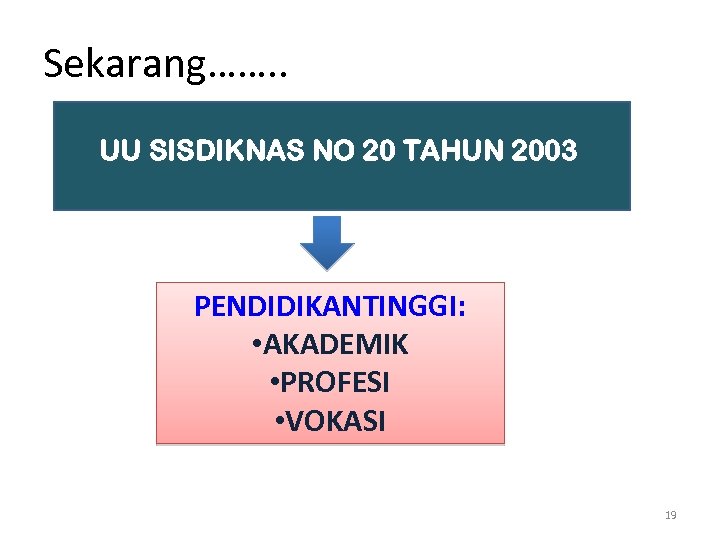 Sekarang……..

UU SISDIKNAS NO 20 TAHUN 2003

PENDIDIKANTINGGI:
•AKADEMIK
•PROFESI
•VOKASI

19